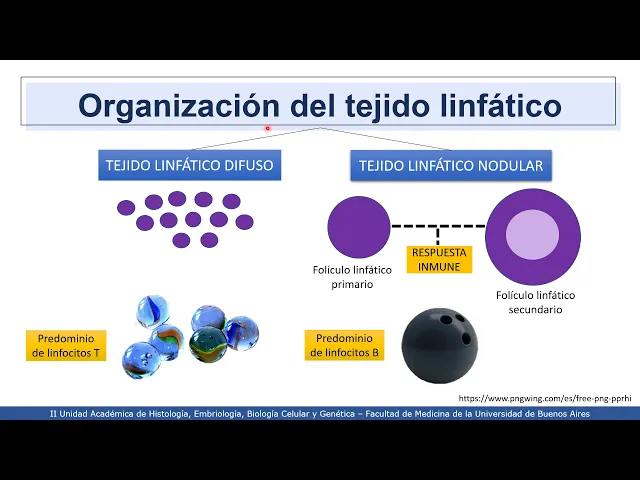 Organización del tejido linfático

TEJIDO LINFÁTICO DIFUSO

TEJIDO LINFÁTICO NODULAR

Folículo linfático primario

RESPUESTA INMUNE

Folículo linfático secundario

Predominio de linfocitos T

Predominio de linfocitos B

https://www.pngwing.com/es/free-png-pprhi

II Unidad Académica de Histología, Embriología, Biología Celular y Genética – Facultad de Medicina de la Universidad de Buenos Aires